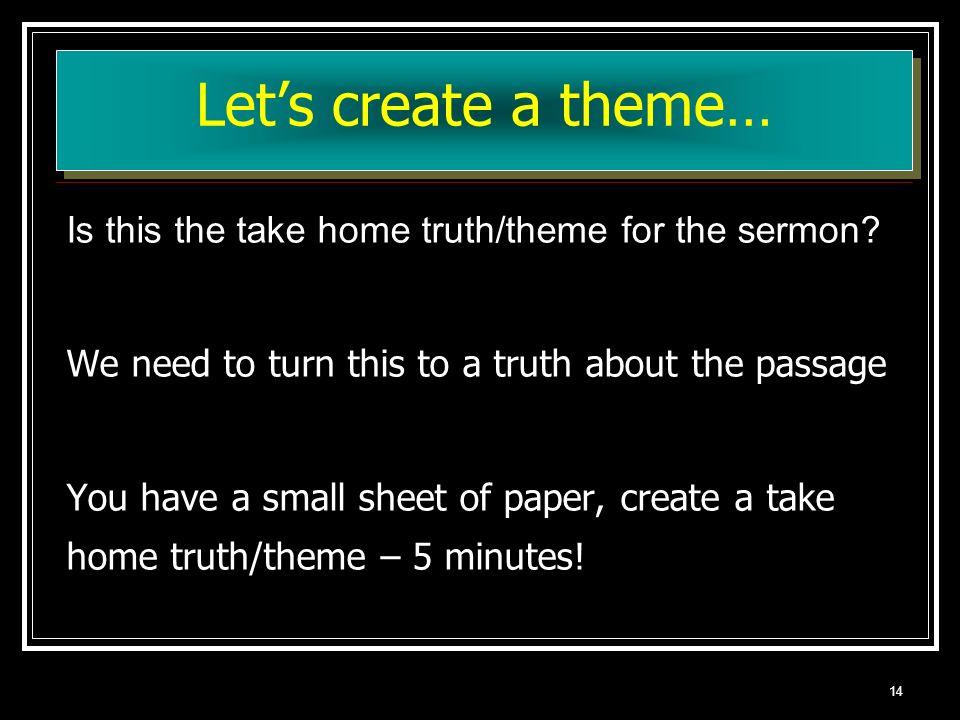 Let’s create a theme…

Is this the take home truth/theme for the sermon?

We need to turn this to a truth about the passage

You have a small sheet of paper, create a take home truth/theme – 5 minutes!

14